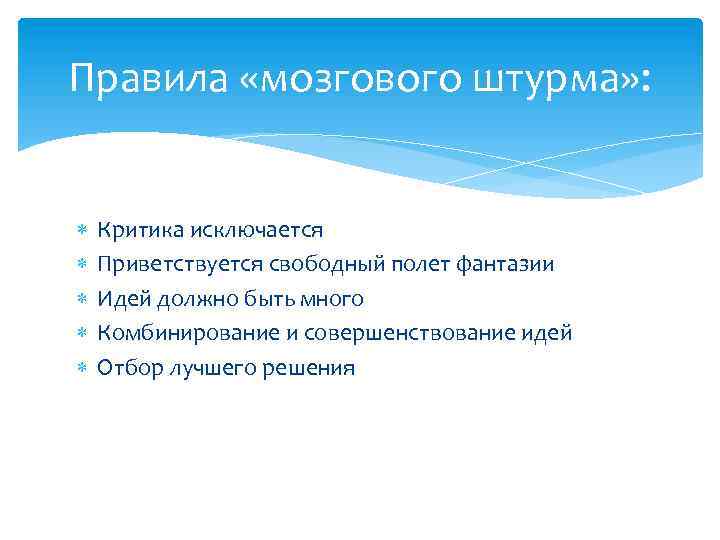 Правила «мозгового штурма»:

* Критика исключается
* Приветствуется свободный полет фантазии
* Идей должно быть много
* Комбинирование и совершенствование идей
* Отбор лучшего решения